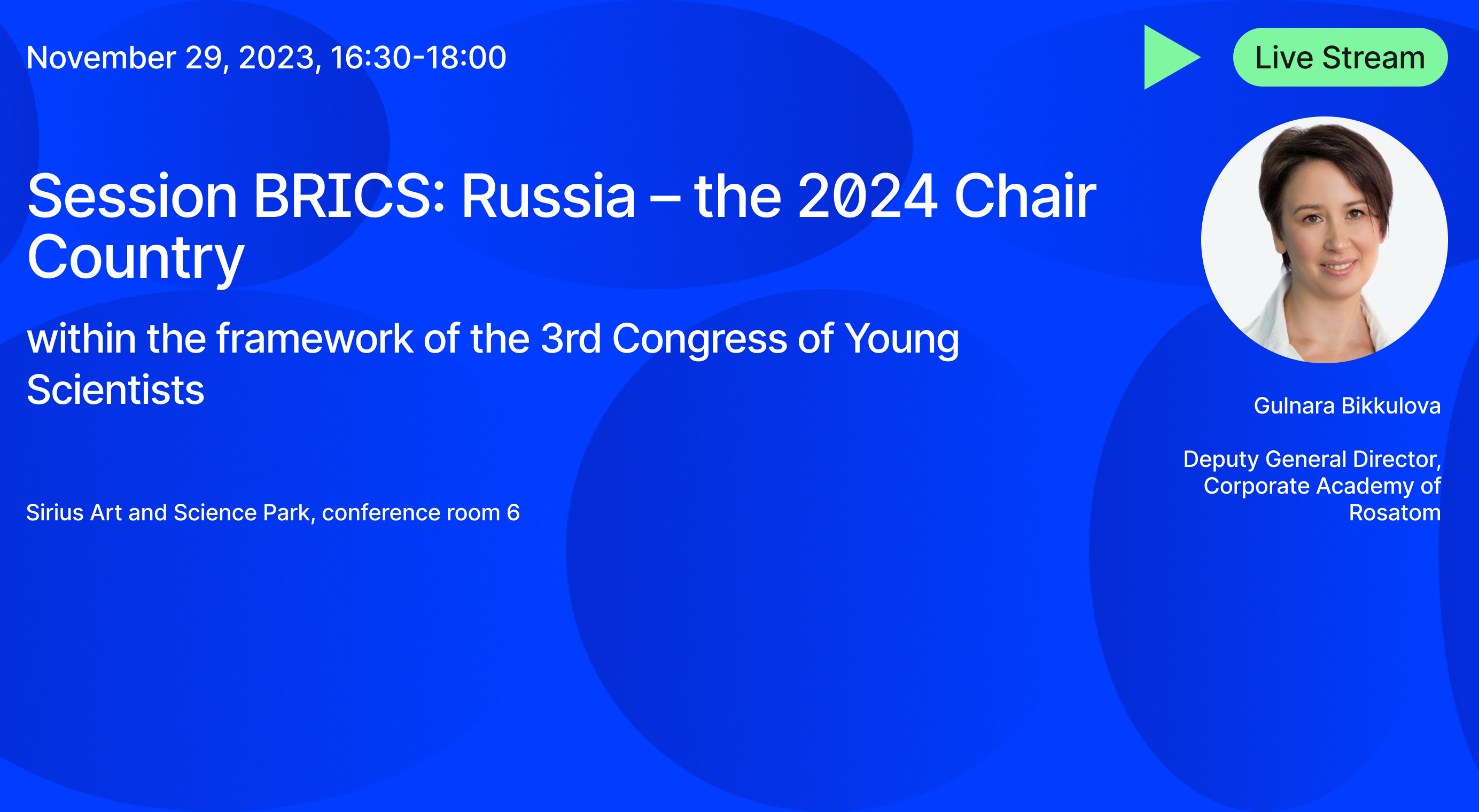 November 29, 2023, 16:30-18:00

Live Stream

Session BRICS: Russia – the 2024 Chair Country

within the framework of the 3rd Congress of Young Scientists

Sirius Art and Science Park, conference room 6

Gulnara Bikkulova

Deputy General Director, Corporate Academy of Rosatom